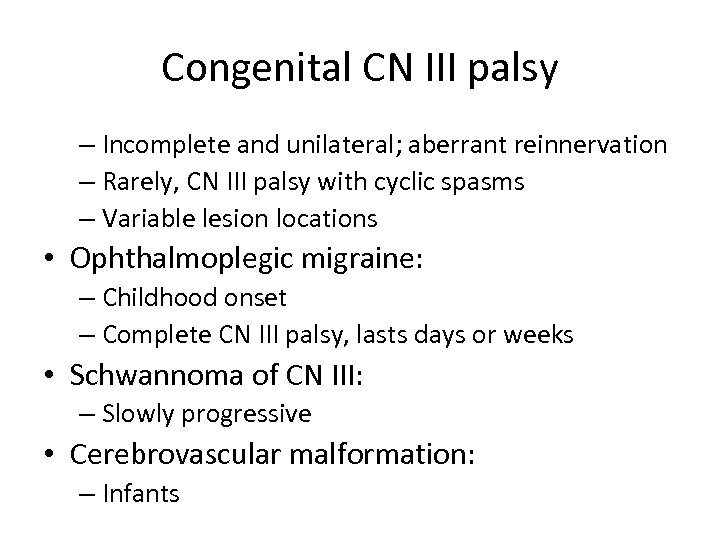 Congenital CN III palsy

– Incomplete and unilateral; aberrant reinnervation
– Rarely, CN III palsy with cyclic spasms
– Variable lesion locations

• Ophthalmoplegic migraine:
– Childhood onset
– Complete CN III palsy, lasts days or weeks

• Schwannoma of CN III:
– Slowly progressive

• Cerebrovascular malformation:
– Infants